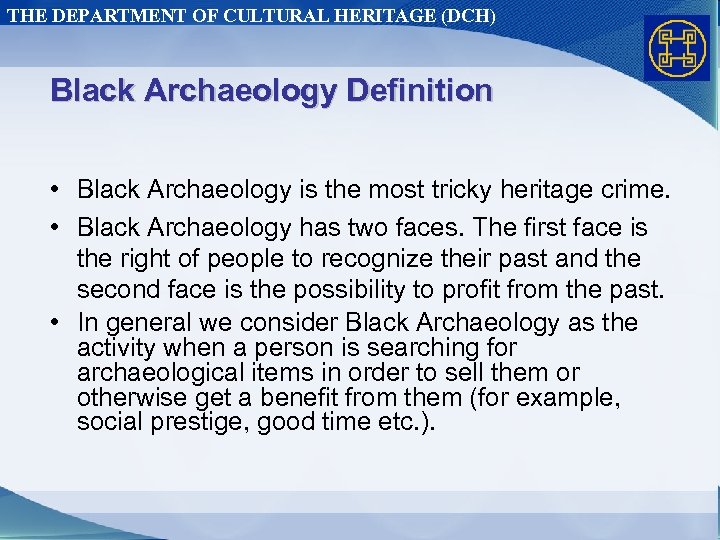 THE DEPARTMENT OF CULTURAL HERITAGE (DCH)

Black Archaeology Definition

• Black Archaeology is the most tricky heritage crime.
• Black Archaeology has two faces. The first face is the right of people to recognize their past and the second face is the possibility to profit from the past.
• In general we consider Black Archaeology as the activity when a person is searching for archaeological items in order to sell them or otherwise get a benefit from them (for example, social prestige, good time etc.).